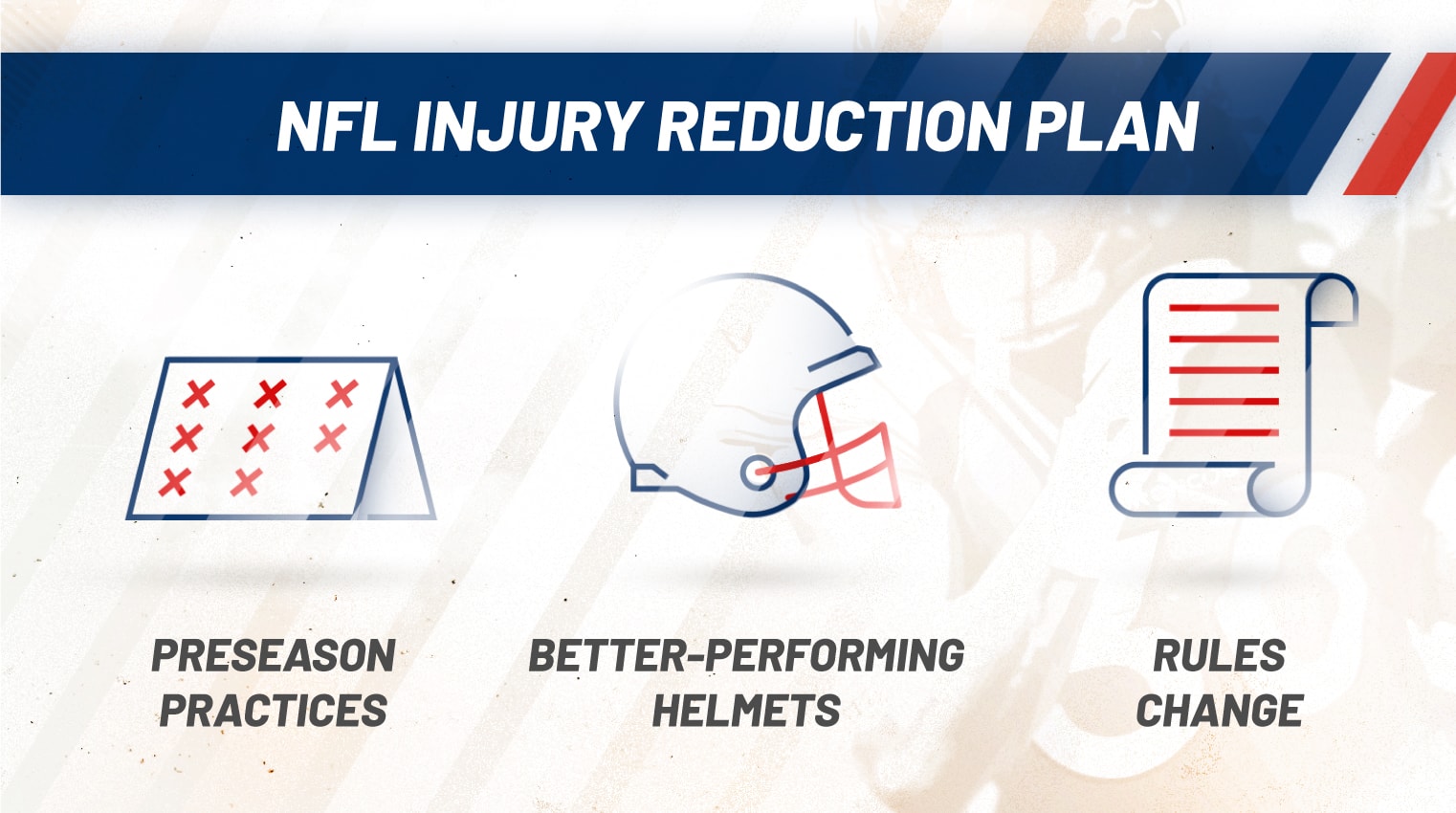 NFL INJURY REDUCTION PLAN

PRESEASON PRACTICES

BETTER-PERFORMING HELMETS

RULES CHANGE